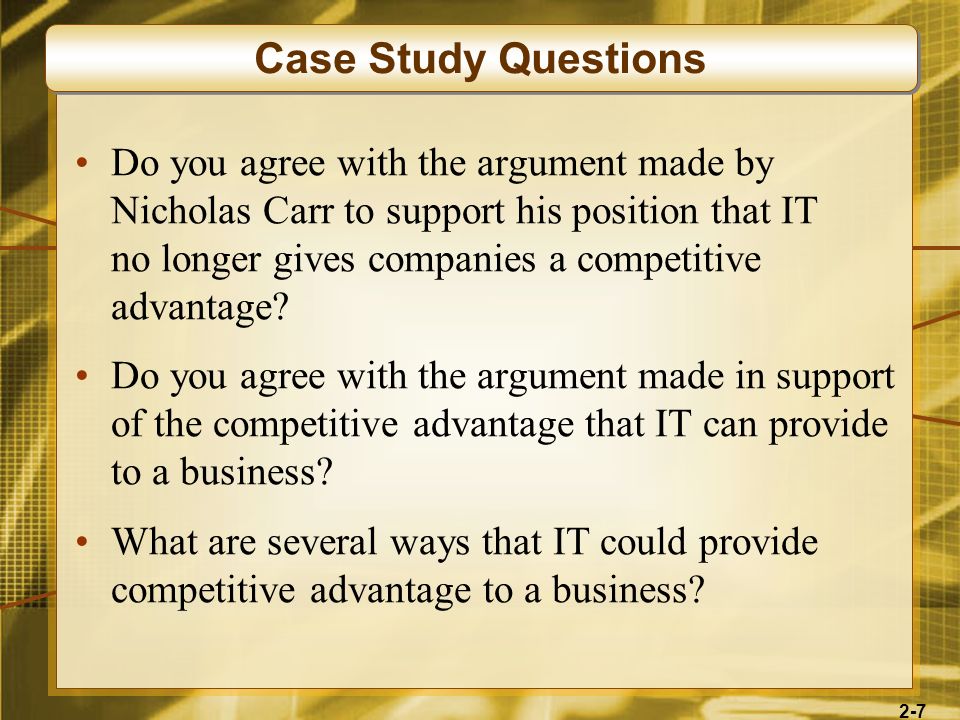 Case Study Questions

• Do you agree with the argument made by Nicholas Carr to support his position that IT no longer gives companies a competitive advantage?

• Do you agree with the argument made in support of the competitive advantage that IT can provide to a business?

• What are several ways that IT could provide competitive advantage to a business?

2-7